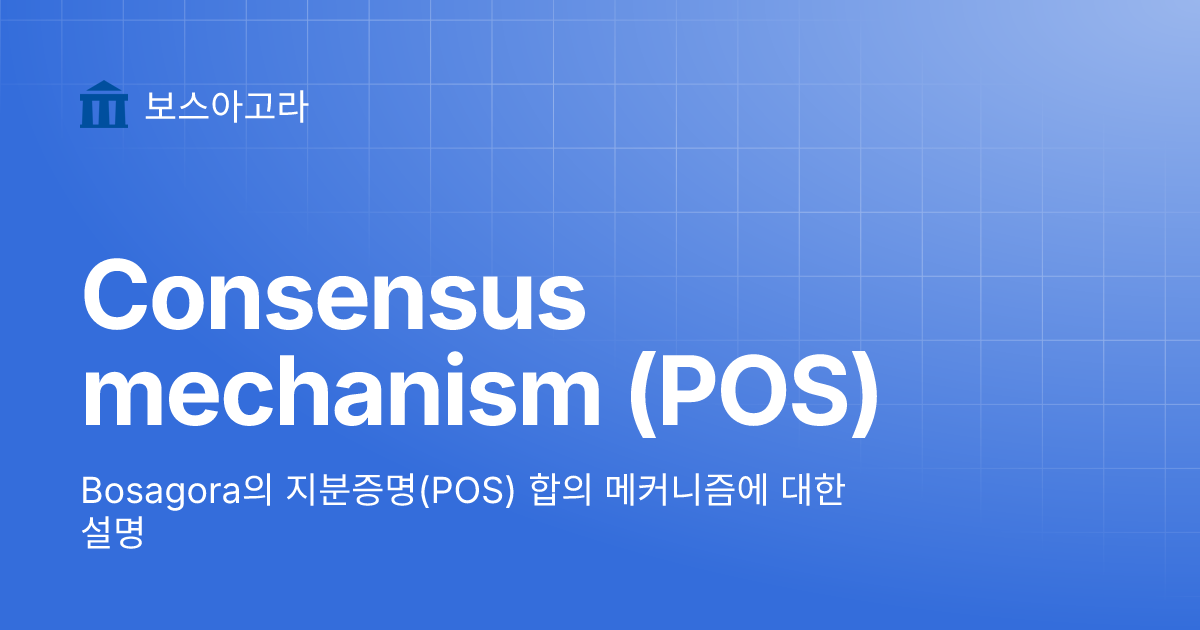 보스아고라

Consensus mechanism (POS)

Bosagora의 지분증명(POS) 합의 메커니즘에 대한 설명